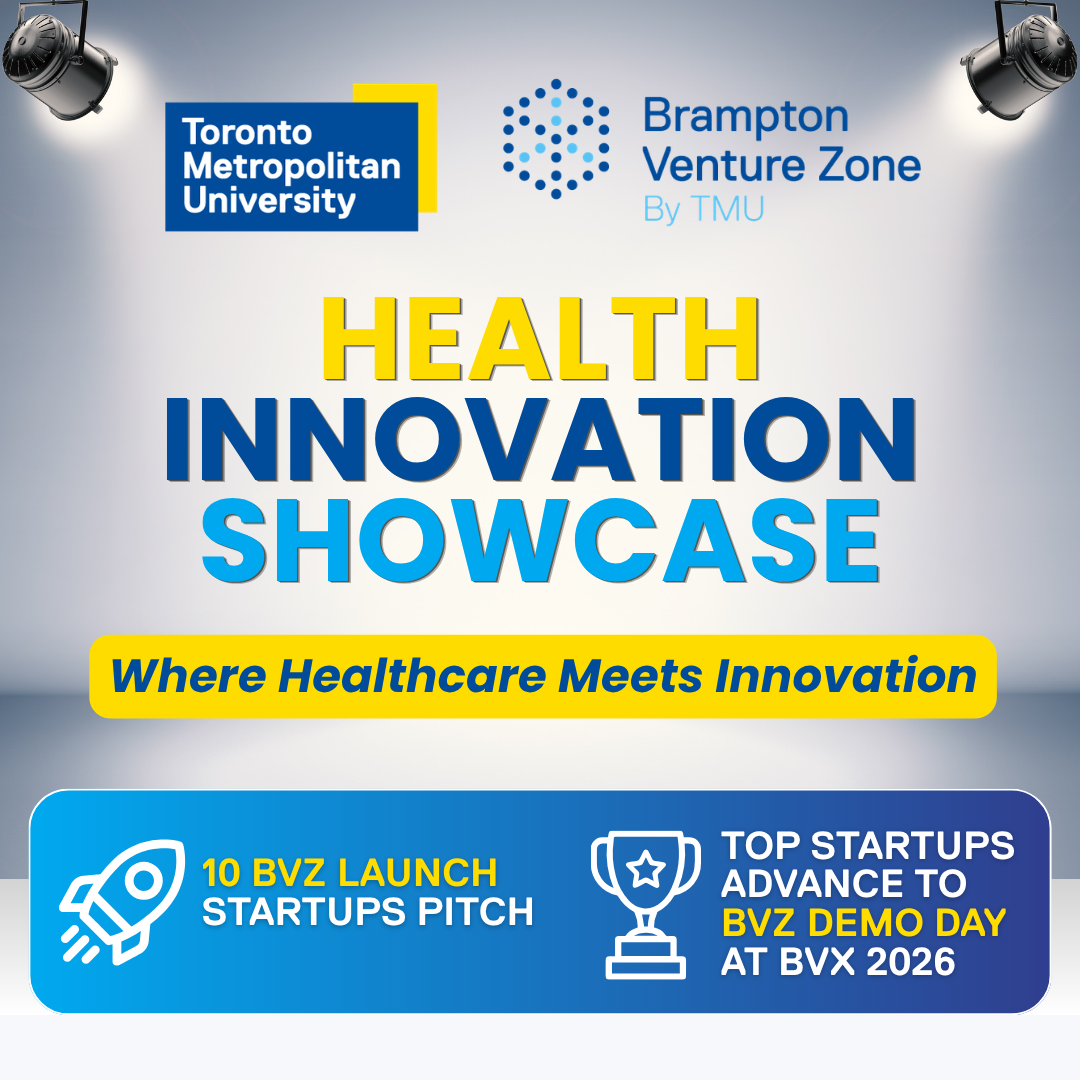 Toronto Metropolitan University

Brampton Venture Zone
By TMU

HEALTH
INNOVATION
SHOWCASE

Where Healthcare Meets Innovation

10 BVZ LAUNCH STARTUPS PITCH

TOP STARTUPS ADVANCE TO BVZ DEMO DAY AT BVX 2026